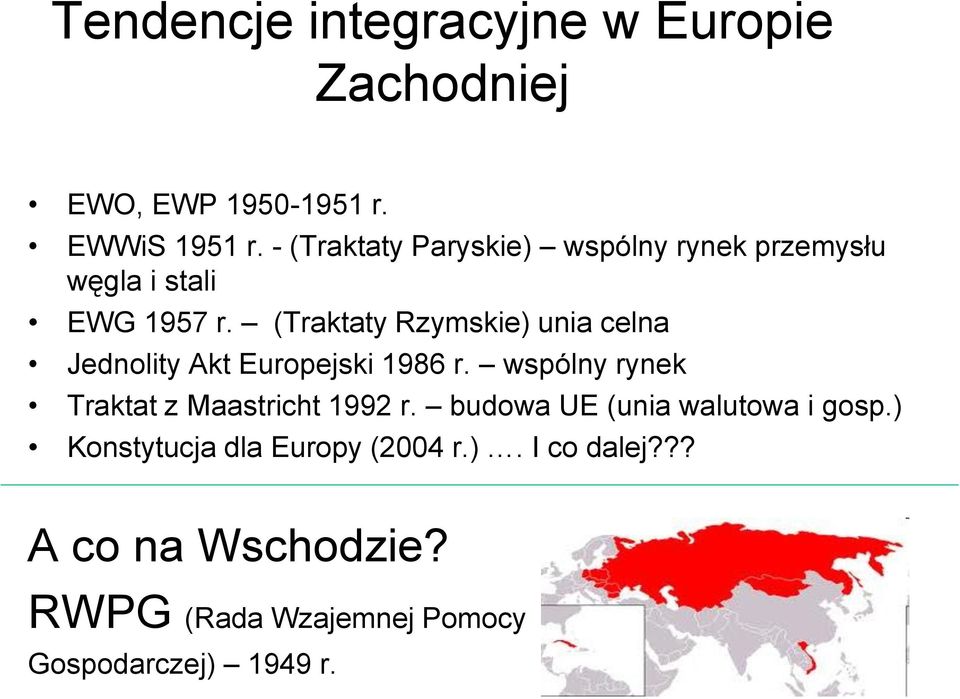 Tendencje integracyjne w Europie Zachodniej

• EWO, EWP 1950-1951 r.
• EWWiS 1951 r. - (Traktaty Paryskie) – wspólny rynek przemysłu węgla i stali
• EWG 1957 r. – (Traktaty Rzymskie) unia celna
• Jednolity Akt Europejski 1986 r. – wspólny rynek
• Traktat z Maastricht 1992 r. – budowa UE (unia walutowa i gosp.)
• Konstytucja dla Europy (2004 r.) …. I co dalej???

A co na Wschodzie?
RWPG (Rada Wzajemnej Pomocy Gospodarczej) – 1949 r.